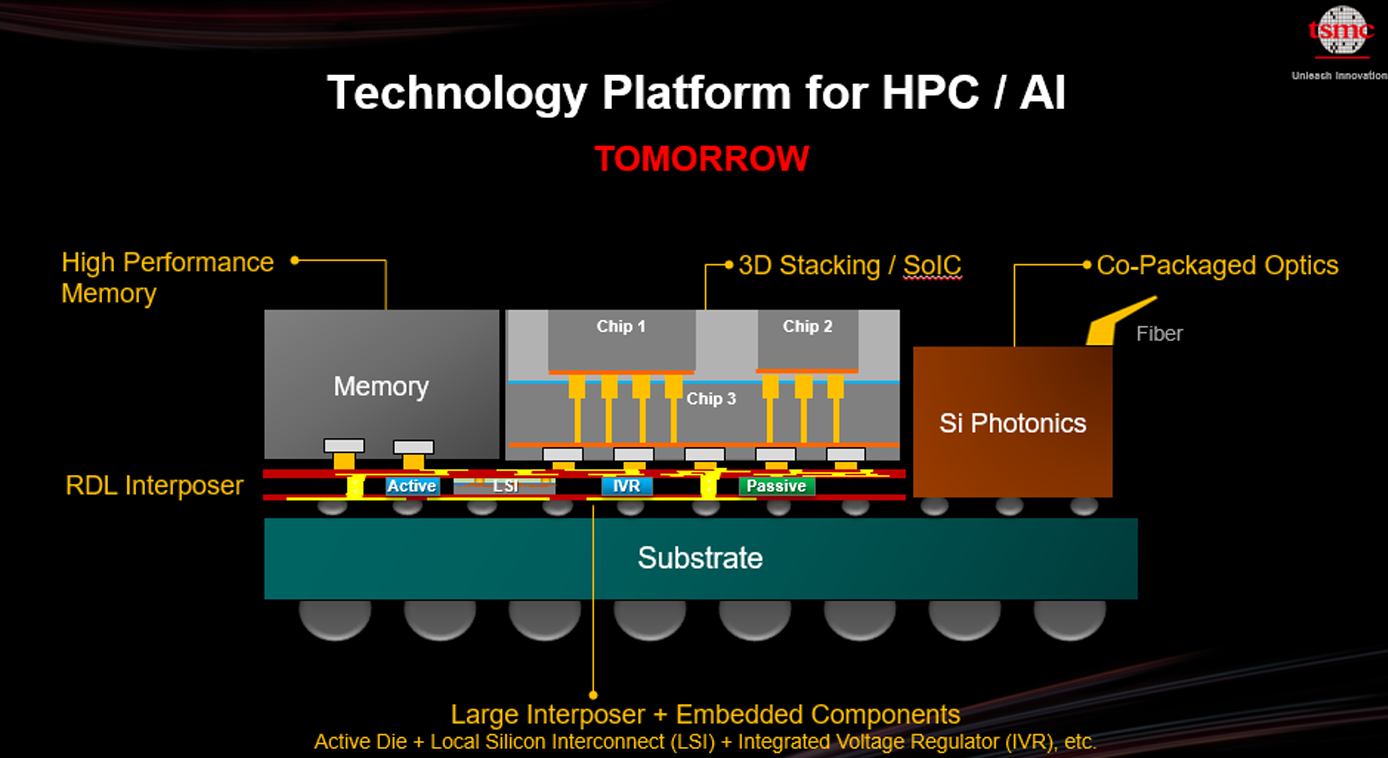 tsmc
Unleash Innovation

Technology Platform for HPC / AI

TOMORROW

High Performance Memory

3D Stacking / SoIC

Co-Packaged Optics

Fiber

Memory

Chip 1

Chip 2

Chip 3

Si Photonics

RDL Interposer

Active

LSI

IVR

Passive

Substrate

Large Interposer + Embedded Components
Active Die + Local Silicon Interconnect (LSI) + Integrated Voltage Regulator (IVR), etc.